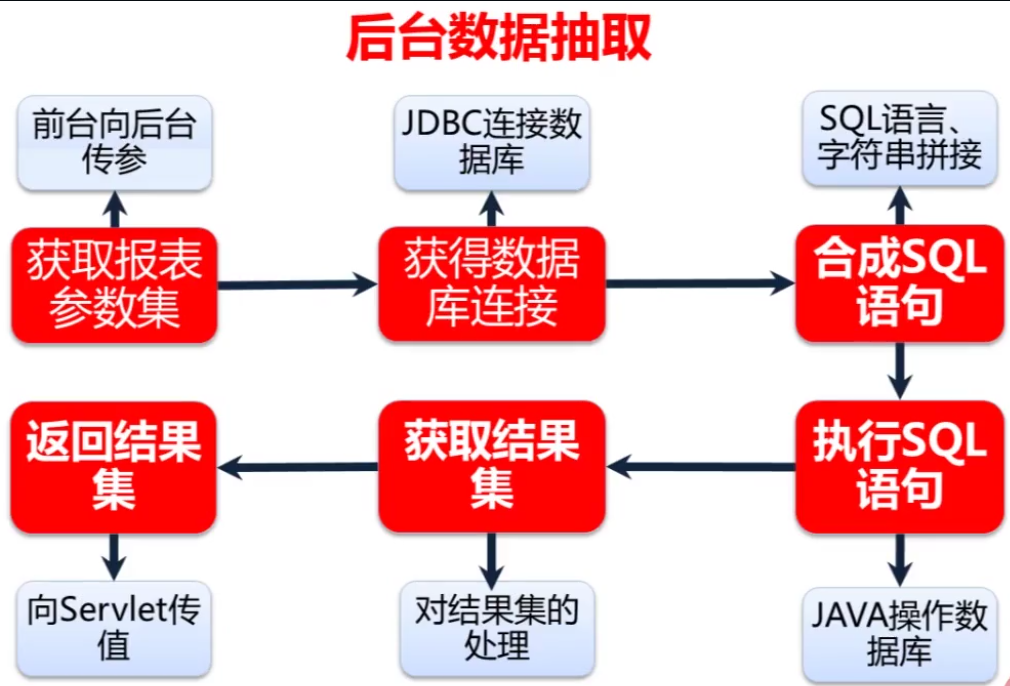 后台数据抽取

前台向后台传参

JDBC连接数据库

SQL语言、字符串拼接

获取报表参数集

获得数据库连接

合成SQL语句

返回结果集

获取结果集

执行SQL语句

向Servlet传值

对结果集的处理

JAVA操作数据库